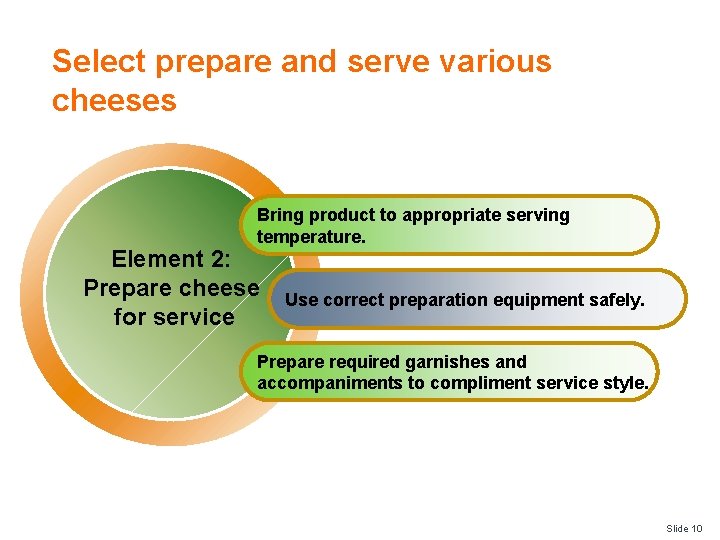 Select prepare and serve various cheeses

Element 2: Prepare cheese for service

Bring product to appropriate serving temperature.

Use correct preparation equipment safely.

Prepare required garnishes and accompaniments to compliment service style.

Slide 10